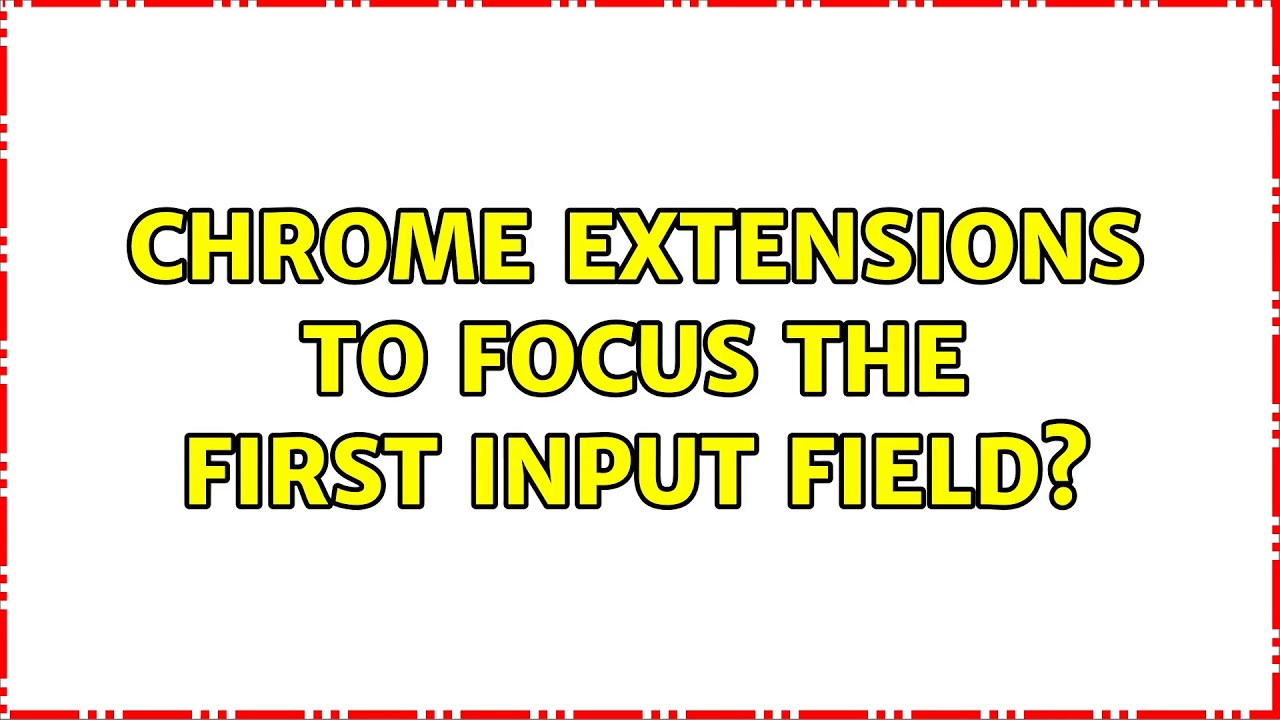 CHROME EXTENSIONS TO FOCUS THE FIRST INPUT FIELD?